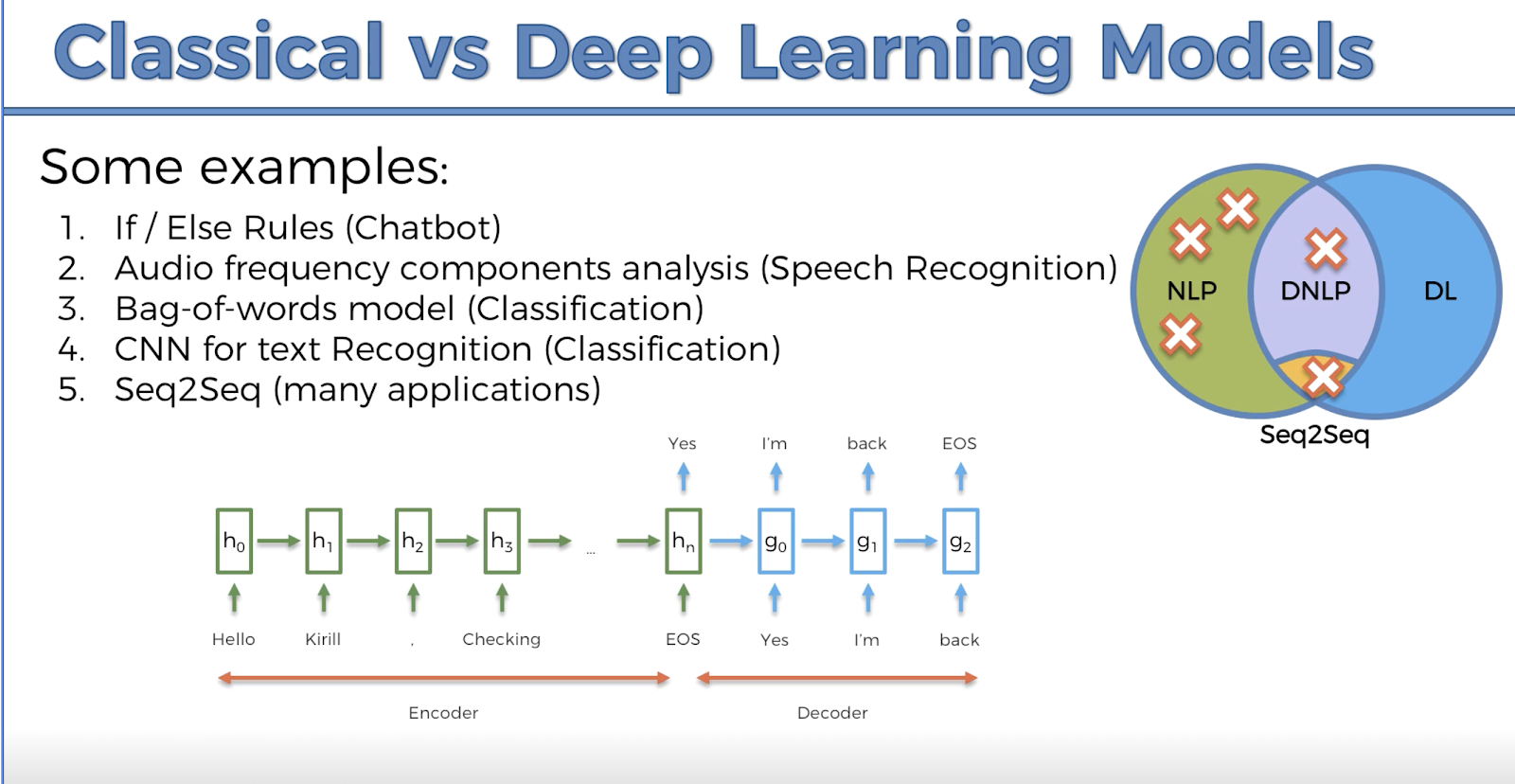 Classical vs Deep Learning Models

Some examples:

1. If / Else Rules (Chatbot)
2. Audio frequency components analysis (Speech Recognition)
3. Bag-of-words model (Classification)
4. CNN for text Recognition (Classification)
5. Seq2Seq (many applications)

NLP
DNLP
DL
Seq2Seq

Yes I'm back EOS

$h_0$ $h_1$ $h_2$ $h_3$ ... $h_n$ $g_0$ $g_1$ $g_2$

Hello Kirill , Checking EOS Yes I'm back

Encoder
Decoder